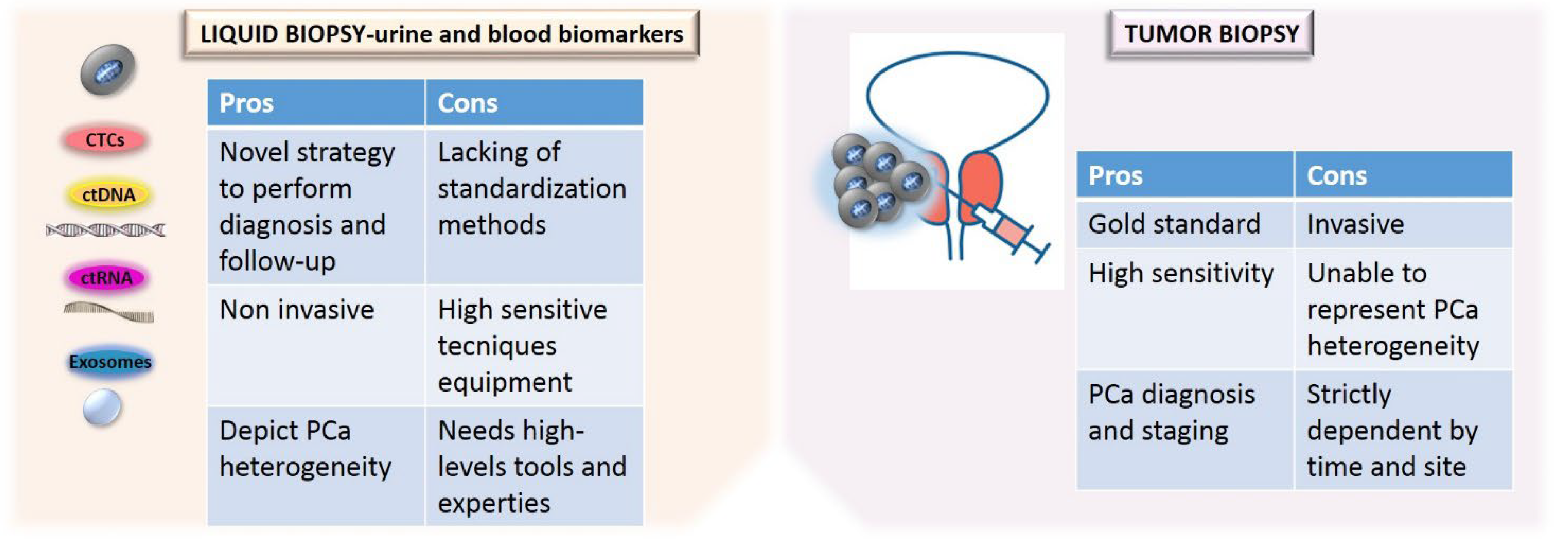 LIQUID BIOPSY-urine and blood biomarkers

CTCs

ctDNA

ctRNA

Exosomes

| Pros | Cons |
|---|---|
| Novel strategy to perform diagnosis and follow-up | Lacking of standardization methods |
| Non invasive | High sensitive tecniques equipment |
| Depict PCa heterogeneity | Needs high-levels tools and experties |

TUMOR BIOPSY

| Pros | Cons |
|---|---|
| Gold standard | Invasive |
| High sensitivity | Unable to represent PCa heterogeneity |
| PCa diagnosis and staging | Strictly dependent by time and site |